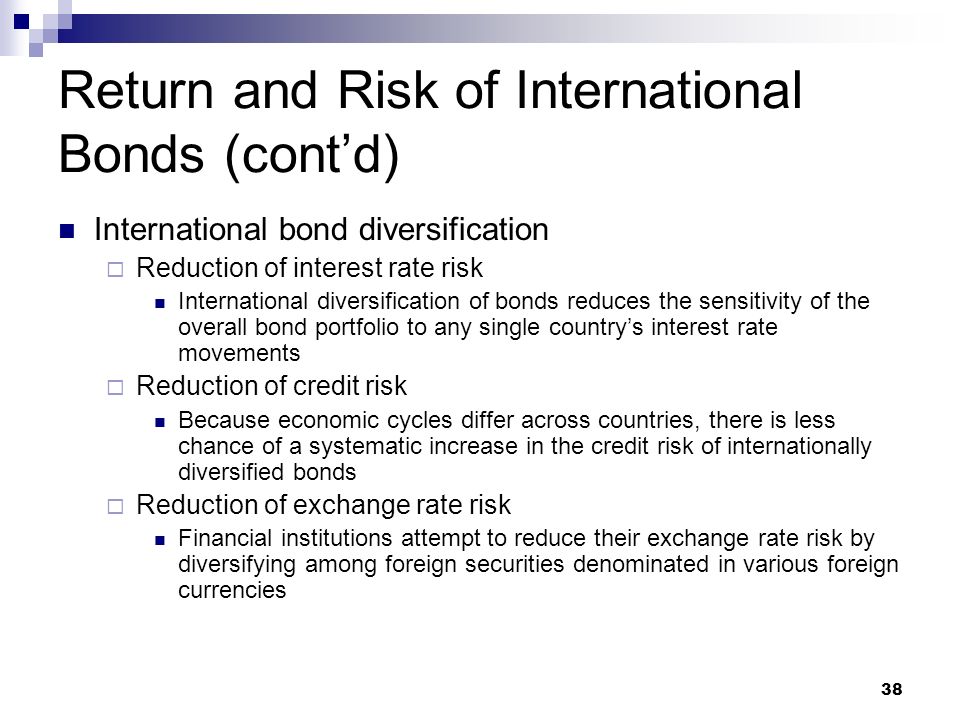 Return and Risk of International Bonds (cont’d)

International bond diversification

Reduction of interest rate risk

International diversification of bonds reduces the sensitivity of the overall bond portfolio to any single country’s interest rate movements

Reduction of credit risk

Because economic cycles differ across countries, there is less chance of a systematic increase in the credit risk of internationally diversified bonds

Reduction of exchange rate risk

Financial institutions attempt to reduce their exchange rate risk by diversifying among foreign securities denominated in various foreign currencies

38